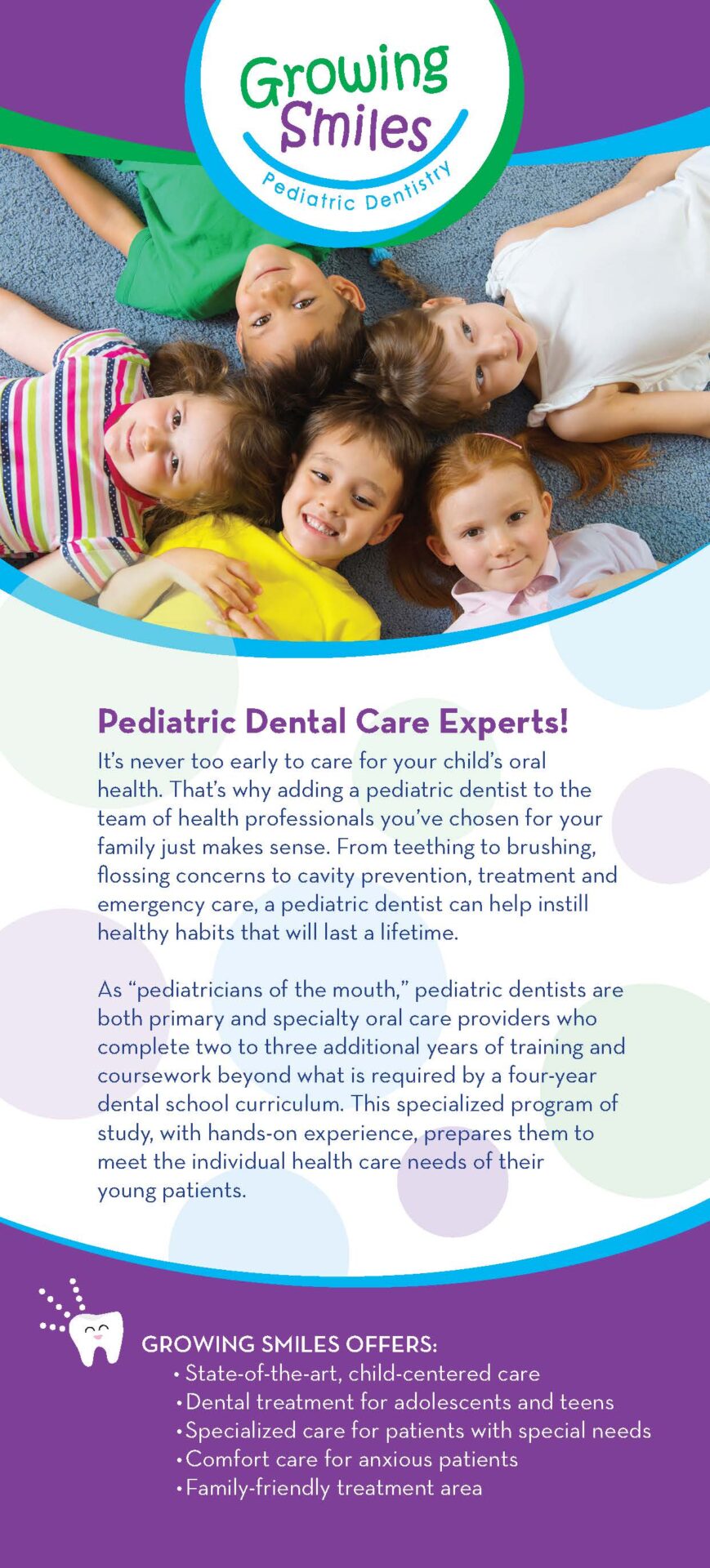 Growing Smiles
Pediatric Dentistry

Pediatric Dental Care Experts!

It's never too early to care for your child's oral health. That's why adding a pediatric dentist to the team of health professionals you've chosen for your family just makes sense. From teething to brushing, flossing concerns to cavity prevention, treatment and emergency care, a pediatric dentist can help instill healthy habits that will last a lifetime.

As "pediatricians of the mouth," pediatric dentists are both primary and specialty oral care providers who complete two to three additional years of training and coursework beyond what is required by a four-year dental school curriculum. This specialized program of study, with hands-on experience, prepares them to meet the individual health care needs of their young patients.

GROWING SMILES OFFERS:
• State-of-the-art, child-centered care
• Dental treatment for adolescents and teens
• Specialized care for patients with special needs
• Comfort care for anxious patients
• Family-friendly treatment area